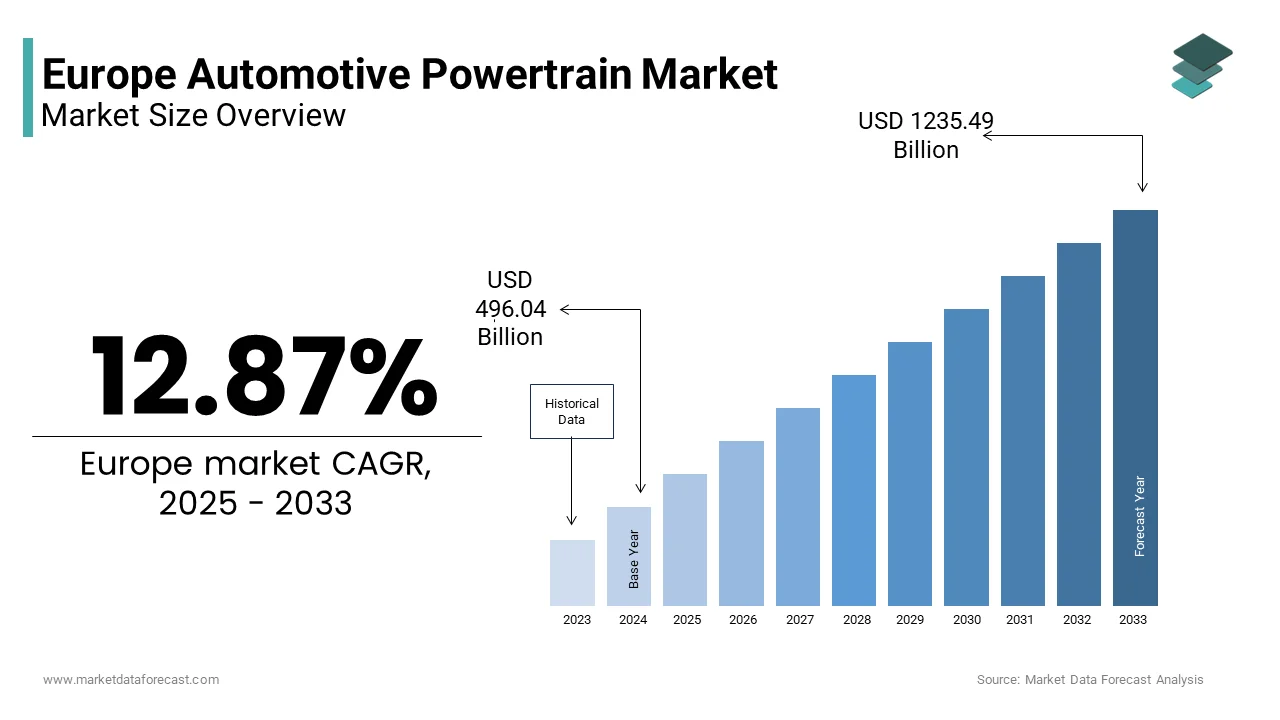 Europe Automotive Powertrain Market
Market Size Overview

USD 1235.49 Billion

USD 496.04 Billion

12.87%

Europe market CAGR, 2025 - 2033

Historical Data

Base Year

Forecast Year

2023
2024
2025
2026
2027
2028
2029
2030
2031
2032
2033

www.marketdataforecast.com

Source: Market Data Forecast Analysis